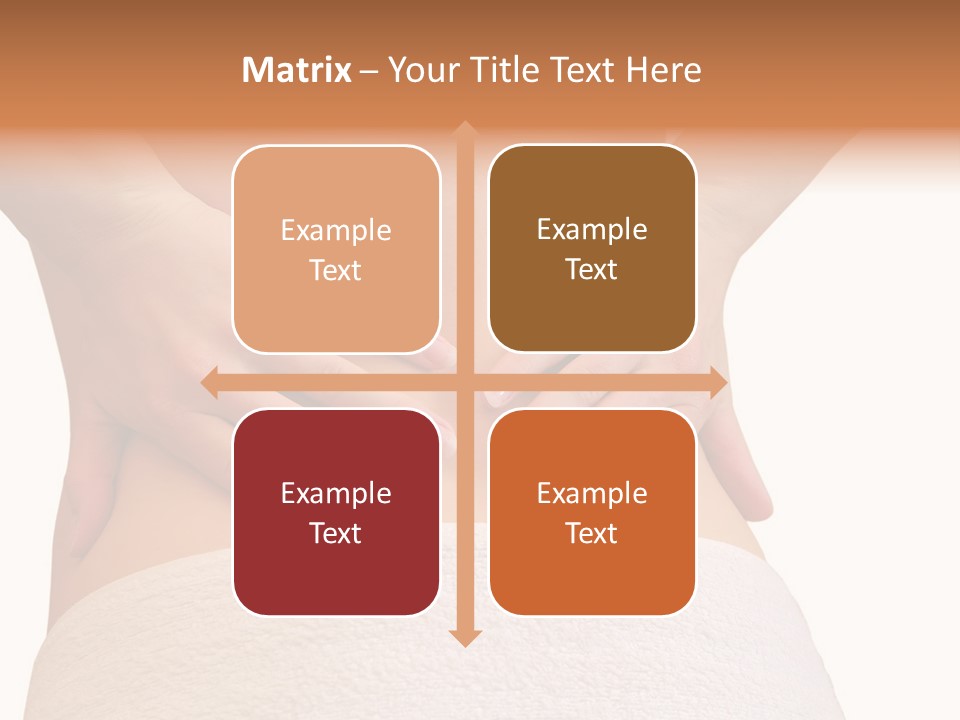 Matrix – Your Title Text Here

Example Text

Example Text

Example Text

Example Text